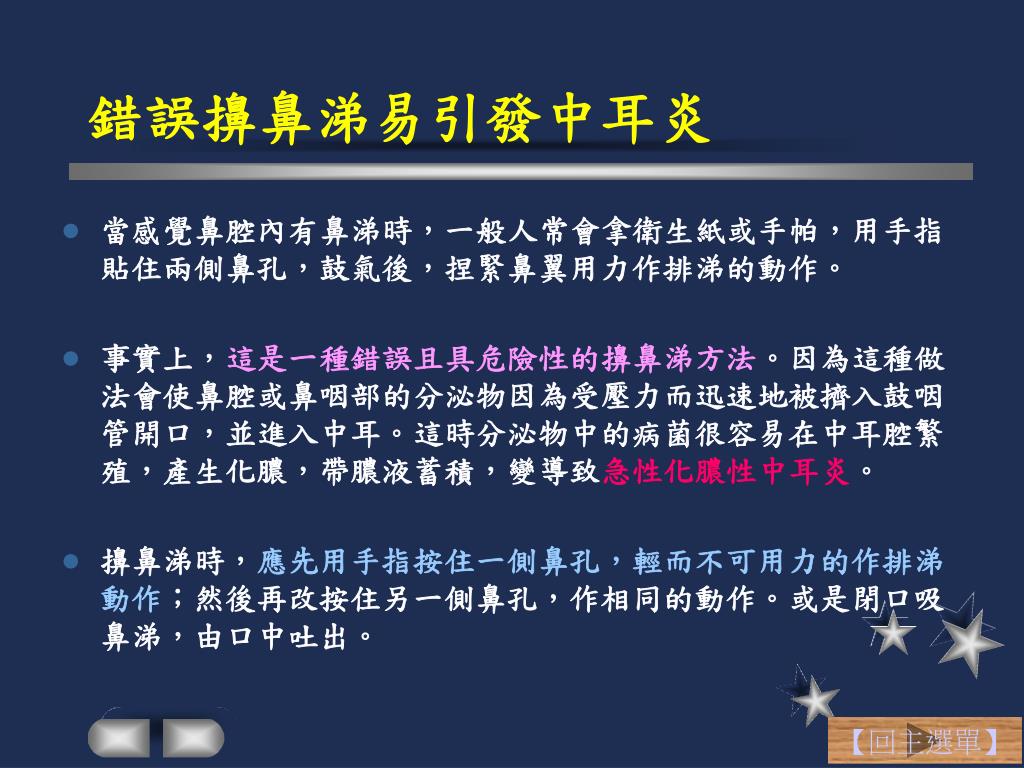 錯誤擤鼻涕易引發中耳炎

當感覺鼻腔內有鼻涕時，一般人常會拿衛生紙或手帕，用手指貼住兩側鼻孔，鼓氣後，捏緊鼻翼用力作排涕的動作。

事實上，這是一種錯誤且具危險性的擤鼻涕方法。因為這種做法會使鼻腔或鼻咽部的分泌物因為受壓力而迅速地被擠入鼓咽管開口，並進入中耳。這時分泌物中的病菌很容易在中耳腔繁殖，產生化膿，帶膿液蓄積，變導致急性化膿性中耳炎。

擤鼻涕時，應先用手指按住一側鼻孔，輕而不可用力的作排涕動作；然後再改按住另一側鼻孔，作相同的動作。或是閉口吸鼻涕，由口中吐出。

【回主選單】